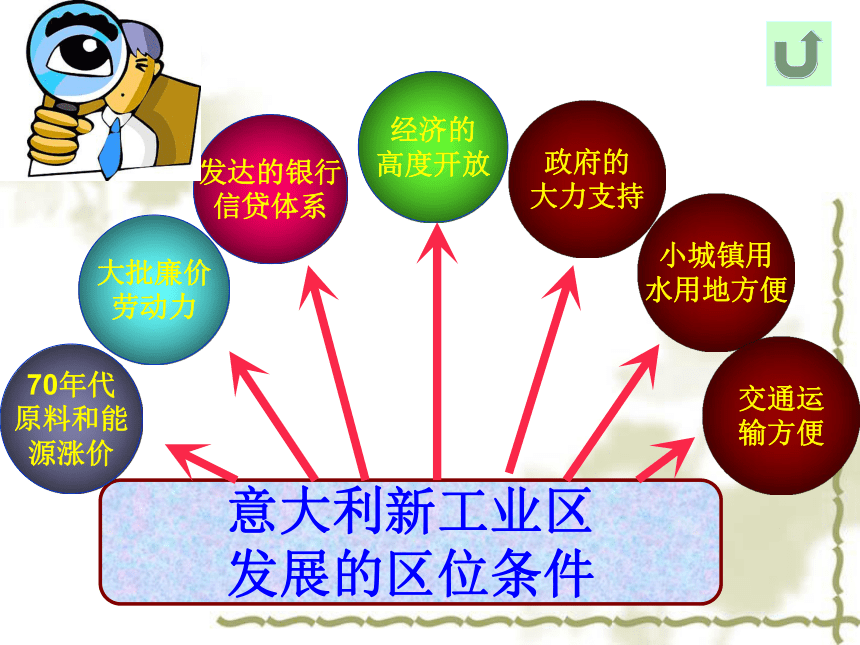 70年代原料和能源涨价

大批廉价劳动力

发达的银行信贷体系

经济的高度开放

政府的大力支持

小城镇用水用地方便

交通运输方便

意大利新工业区发展的区位条件